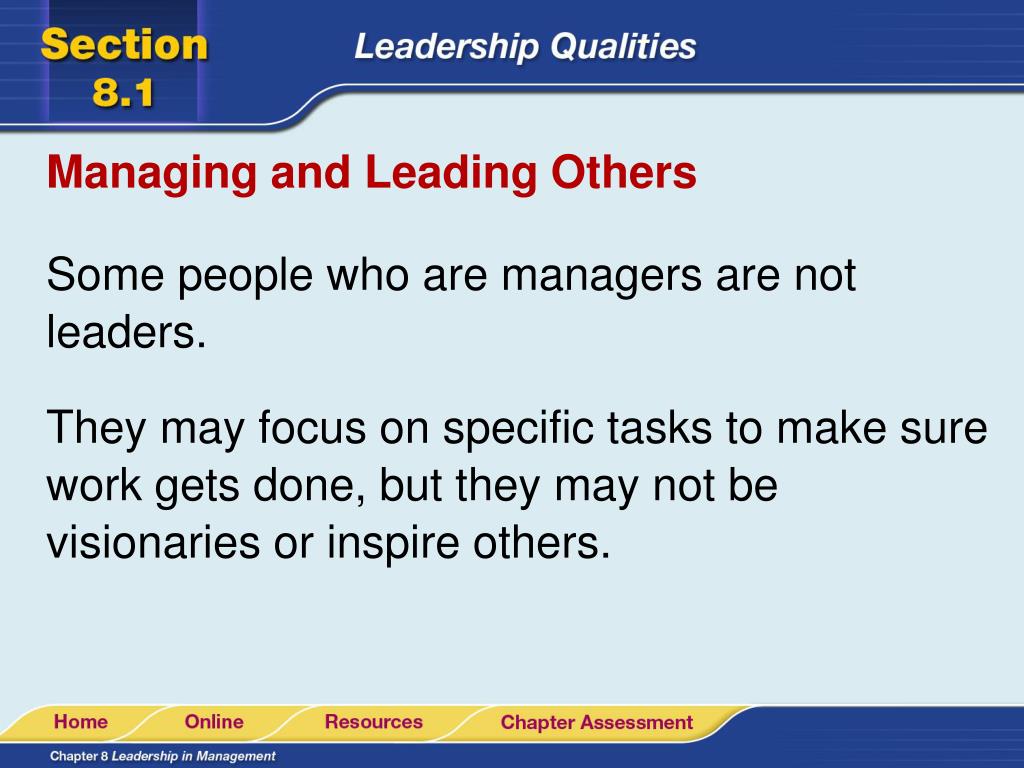 Section 8.1

Leadership Qualities

Managing and Leading Others

Some people who are managers are not leaders.

They may focus on specific tasks to make sure work gets done, but they may not be visionaries or inspire others.

Home Online Resources Chapter Assessment

Chapter 8 Leadership in Management